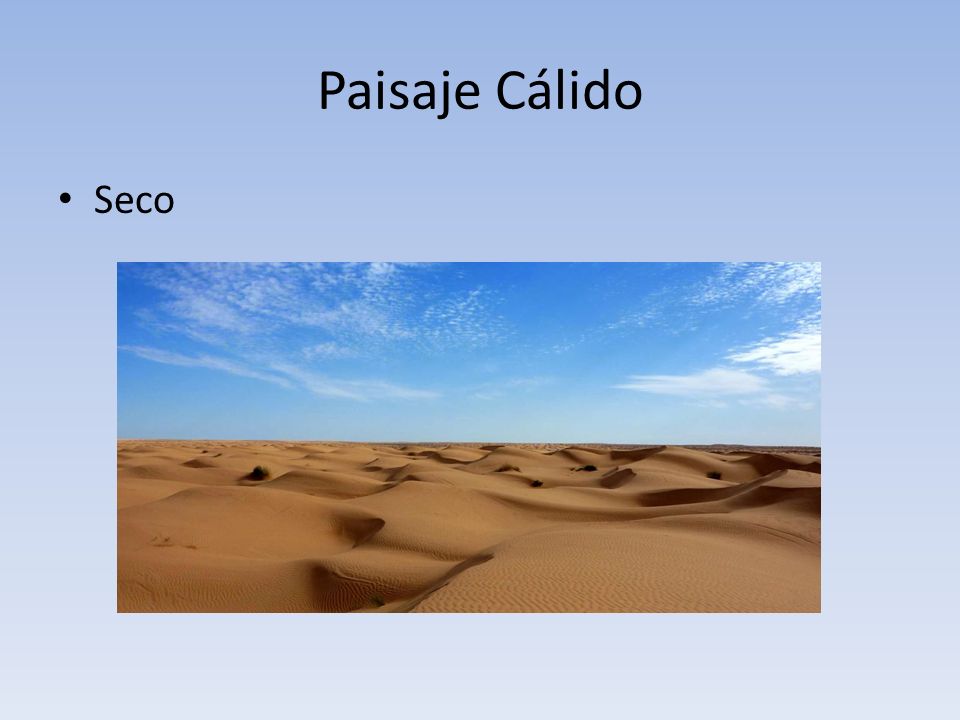 Paisaje Cálido

• Seco